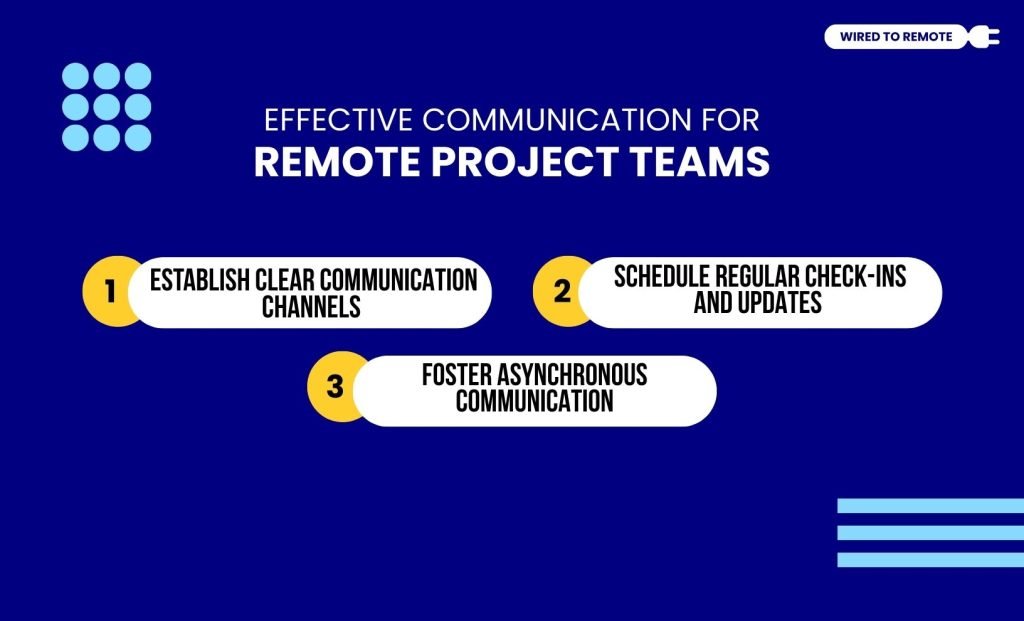 WIRED TO REMOTE

EFFECTIVE COMMUNICATION FOR
REMOTE PROJECT TEAMS

1 ESTABLISH CLEAR COMMUNICATION CHANNELS

2 SCHEDULE REGULAR CHECK-INS AND UPDATES

3 FOSTER ASYNCHRONOUS COMMUNICATION